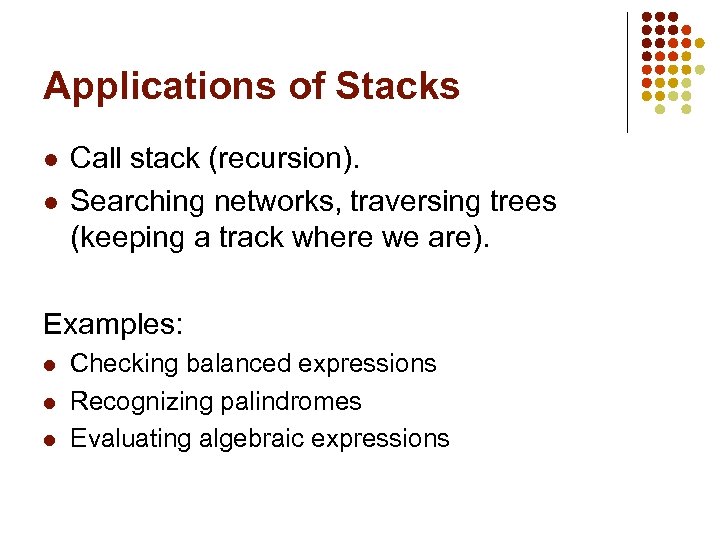 Applications of Stacks

- Call stack (recursion).
- Searching networks, traversing trees (keeping a track where we are).

Examples:

- Checking balanced expressions
- Recognizing palindromes
- Evaluating algebraic expressions